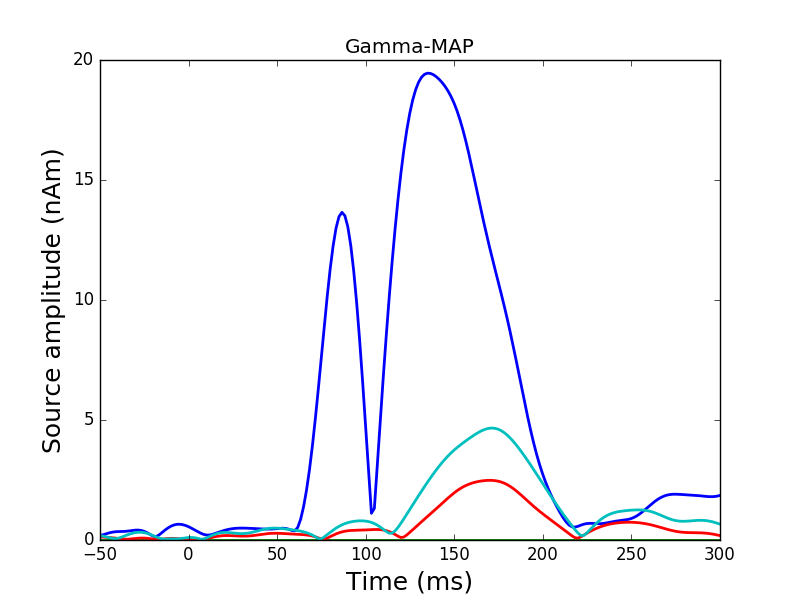 Gamma-MAP

Source amplitude (nAm)

20
15
10
5
0

−50
0
50
100
150
200
250
300

Time (ms)